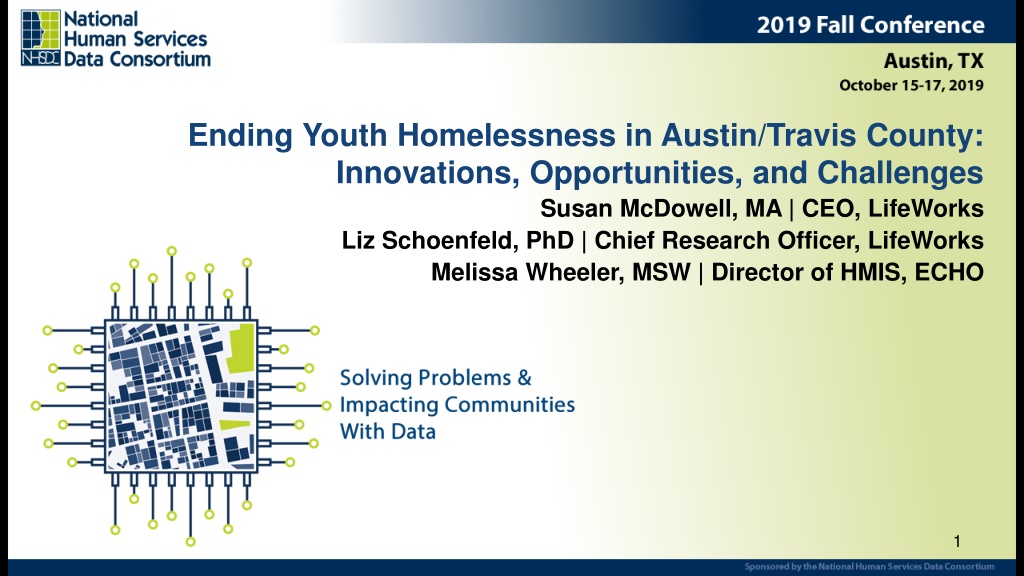 National Human Services Data Consortium

NHSDC

2019 Fall Conference

Austin, TX
October 15-17, 2019

Ending Youth Homelessness in Austin/Travis County: Innovations, Opportunities, and Challenges

Susan McDowell, MA | CEO, LifeWorks
Liz Schoenfeld, PhD | Chief Research Officer, LifeWorks
Melissa Wheeler, MSW | Director of HMIS, ECHO

Solving Problems & Impacting Communities With Data

1

Sponsored by the National Human Services Data Consortium